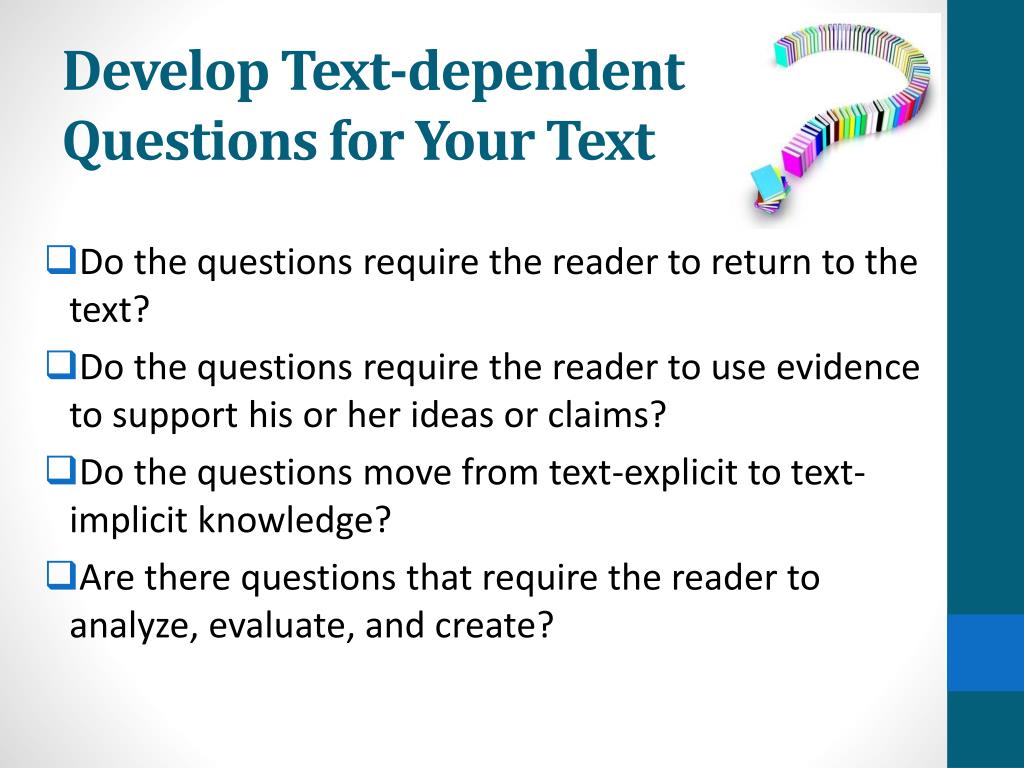 Develop Text-dependent Questions for Your Text

❑Do the questions require the reader to return to the text?

❑Do the questions require the reader to use evidence to support his or her ideas or claims?

❑Do the questions move from text-explicit to text-implicit knowledge?

❑Are there questions that require the reader to analyze, evaluate, and create?